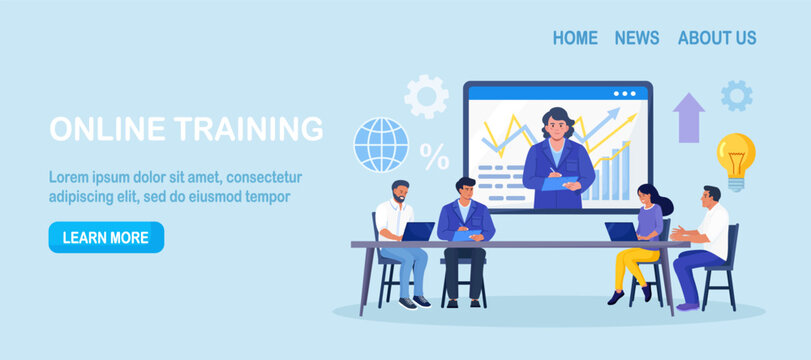 HOME NEWS ABOUT US

ONLINE TRAINING

Lorem ipsum dolor sit amet, consectetur adipiscing elit, sed do eiusmod tempor

LEARN MORE

%